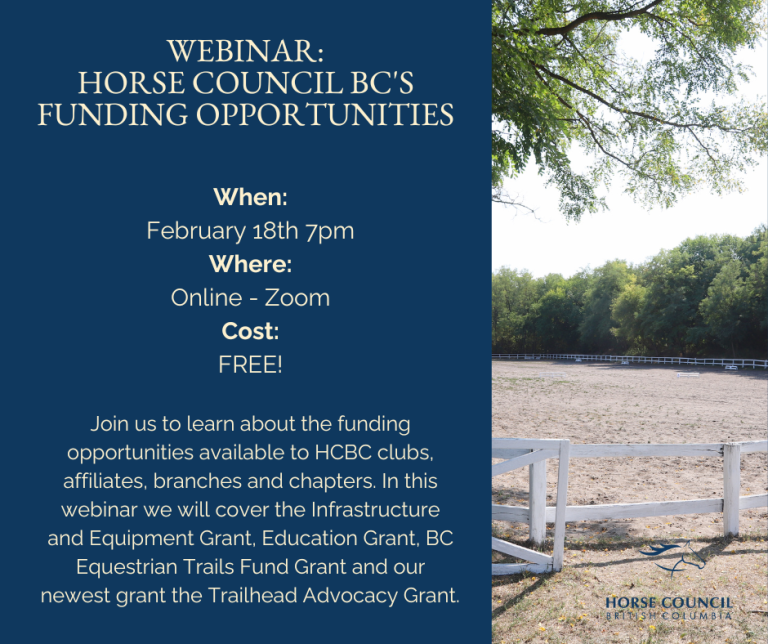 WEBINAR:
HORSE COUNCIL BC'S
FUNDING OPPORTUNITIES

When:
February 18th 7pm
Where:
Online - Zoom
Cost:
FREE!

Join us to learn about the funding opportunities available to HCBC clubs, affiliates, branches and chapters. In this webinar we will cover the Infrastructure and Equipment Grant, Education Grant, BC Equestrian Trails Fund Grant and our newest grant the Trailhead Advocacy Grant.

HORSE COUNCIL
BRITISH COLUMBIA